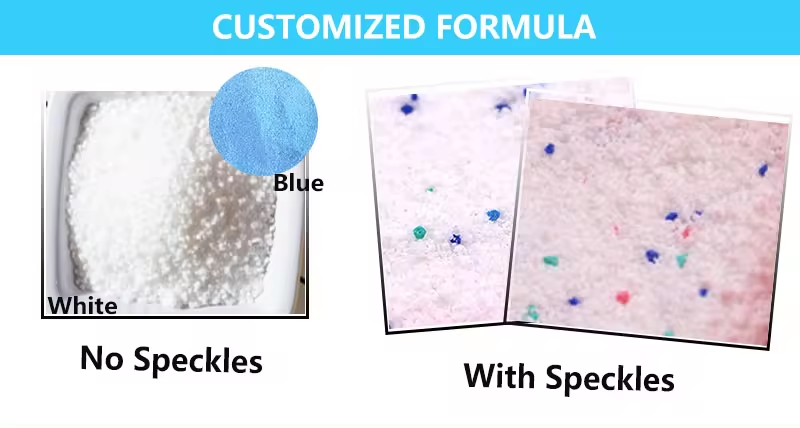 CUSTOMIZED FORMULA

Blue

White

No Speckles

With Speckles